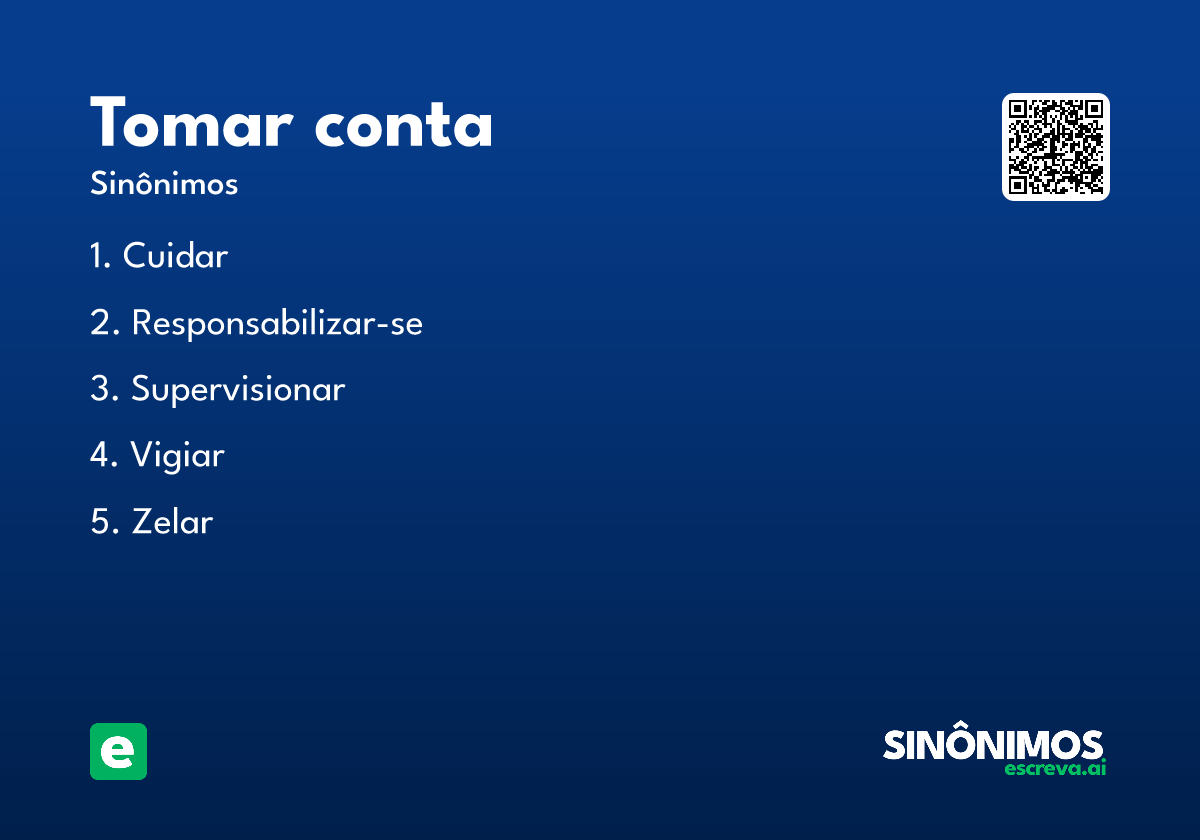 Tomar conta
Sinônimos

1. Cuidar

2. Responsabilizar-se

3. Supervisionar

4. Vigiar

5. Zelar

e

SINÔNIMOS
escreva.ai